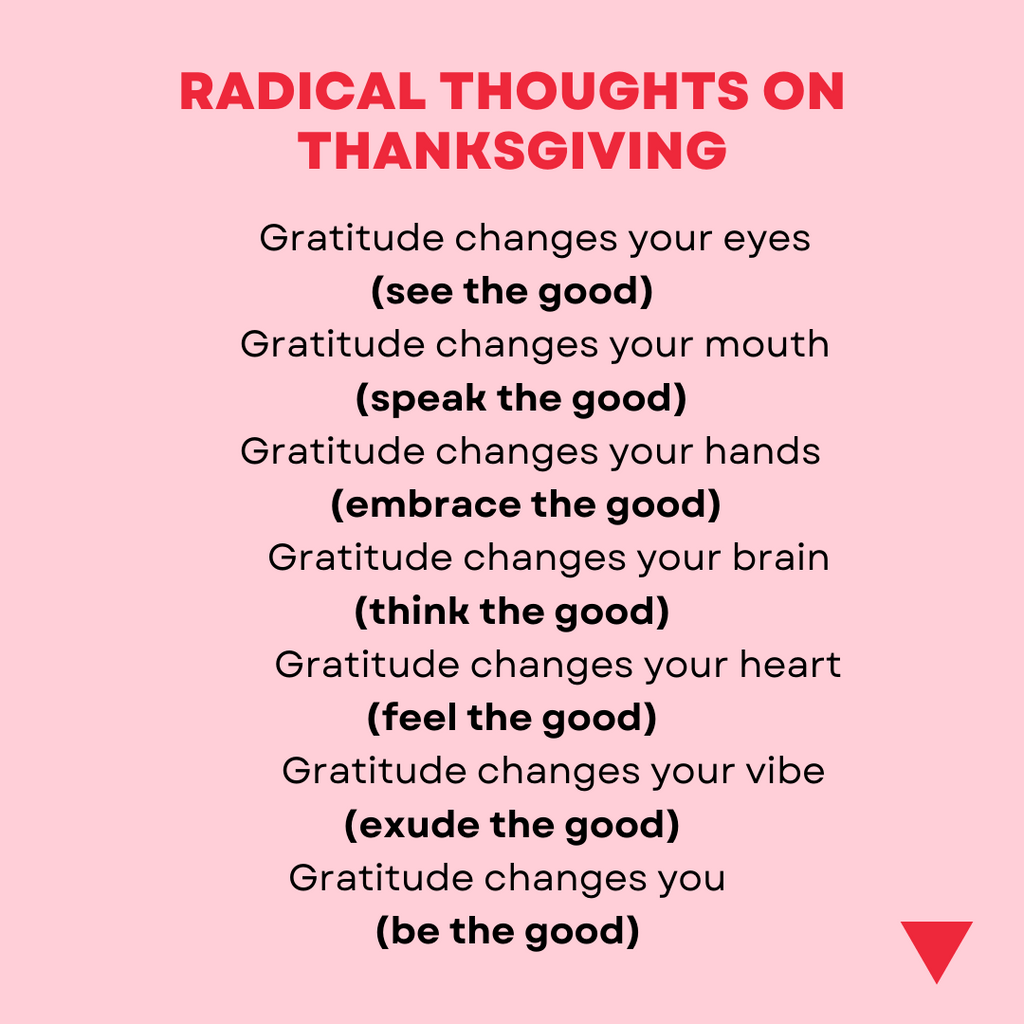 RADICAL THOUGHTS ON THANKSGIVING

Gratitude changes your eyes
(see the good)
Gratitude changes your mouth
(speak the good)
Gratitude changes your hands
(embrace the good)
Gratitude changes your brain
(think the good)
Gratitude changes your heart
(feel the good)
Gratitude changes your vibe
(exude the good)
Gratitude changes you
(be the good)